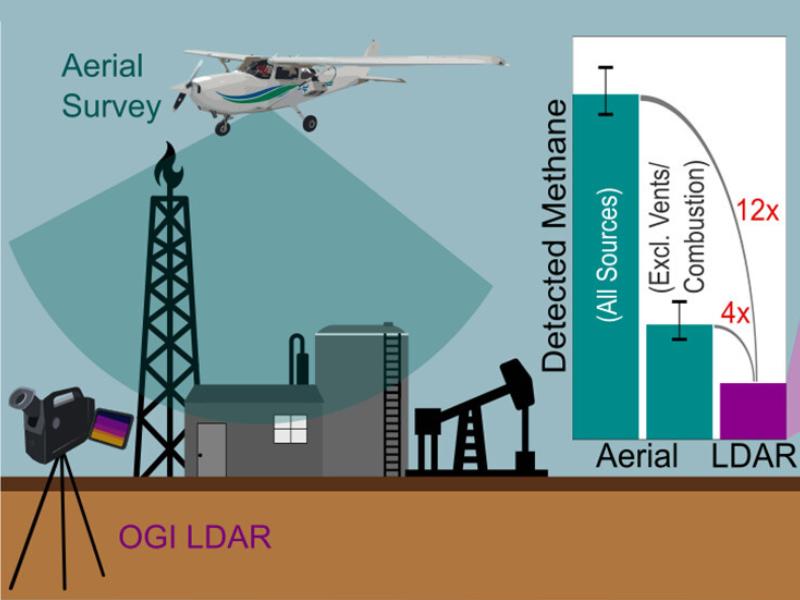 Aerial Survey

Detected Methane

(All Sources)

(Excl. Vents/ Combustion)

12x

4x

Aerial

LDAR

OGI LDAR